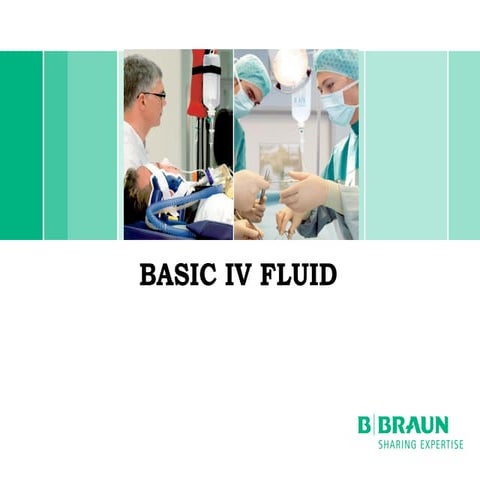 BASIC IV FLUID

B|BRAUN
SHARING EXPERTISE